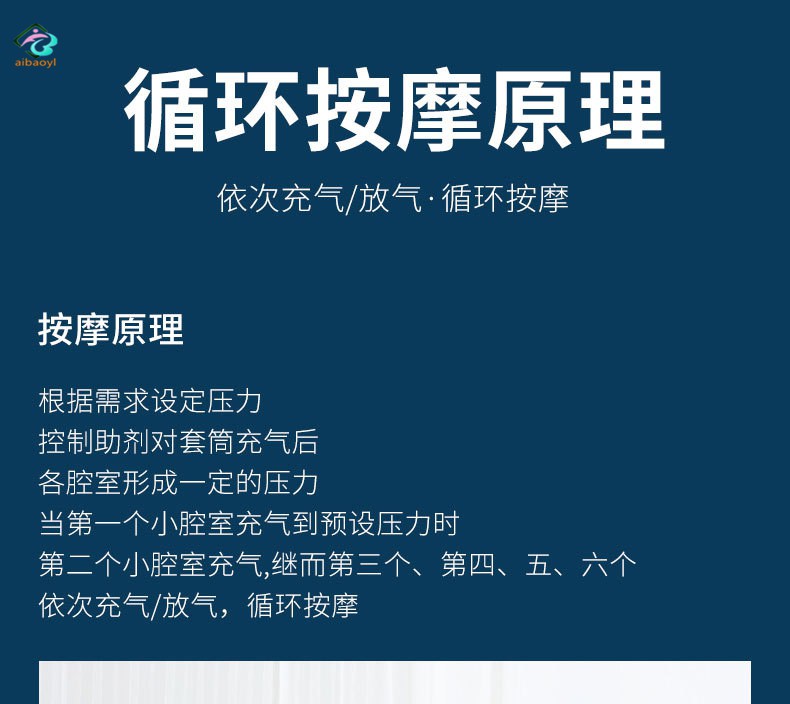 aibaoyl

循环按摩原理

依次充气/放气·循环按摩

按摩原理

根据需求设定压力
控制助剂对套筒充气后
各腔室形成一定的压力
当第一个小腔室充气到预设压力时
第二个小腔室充气,继而第三个、第四、五、六个
依次充气/放气，循环按摩